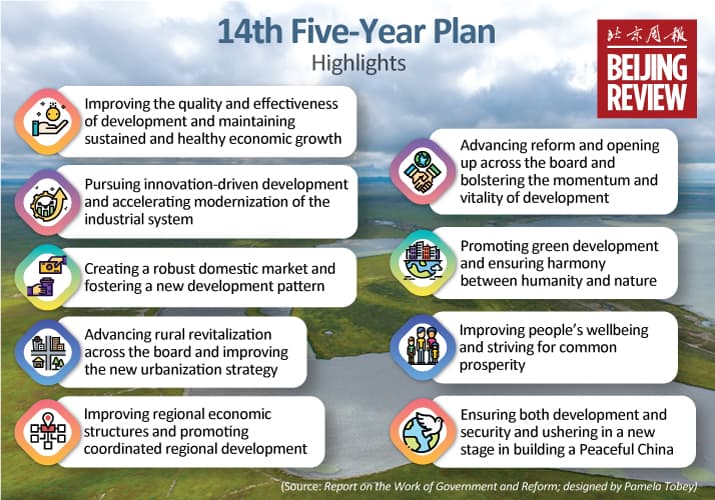 14th Five-Year Plan
Highlights

北京周报
BEIJING REVIEW

Improving the quality and effectiveness of development and maintaining sustained and healthy economic growth

Pursuing innovation-driven development and accelerating modernization of the industrial system

Creating a robust domestic market and fostering a new development pattern

Advancing rural revitalization across the board and improving the new urbanization strategy

Improving regional economic structures and promoting coordinated regional development

Advancing reform and opening up across the board and bolstering the momentum and vitality of development

Promoting green development and ensuring harmony between humanity and nature

Improving people's wellbeing and striving for common prosperity

Ensuring both development and security and ushering in a new stage in building a Peaceful China

(Source: Report on the Work of Government and Reform; designed by Pamela Tobey)